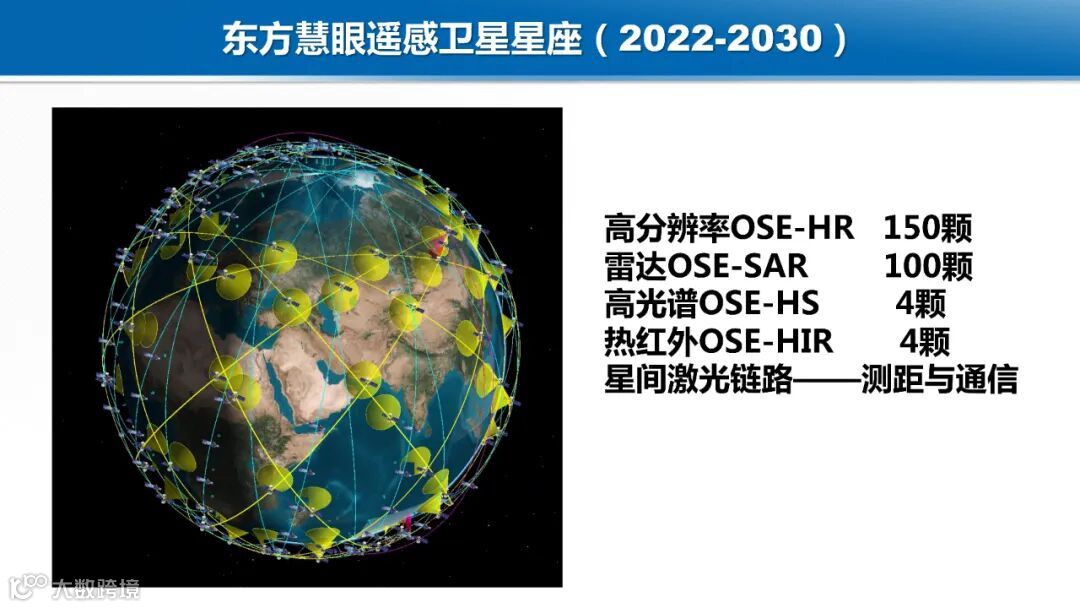 东方慧眼遥感卫星星座（2022-2030）

高分辨率OSE-HR 150颗
雷达OSE-SAR 100颗
高光谱OSE-HS 4颗
热红外OSE-HIR 4颗
星间激光链路——测距与通信

大数跨境